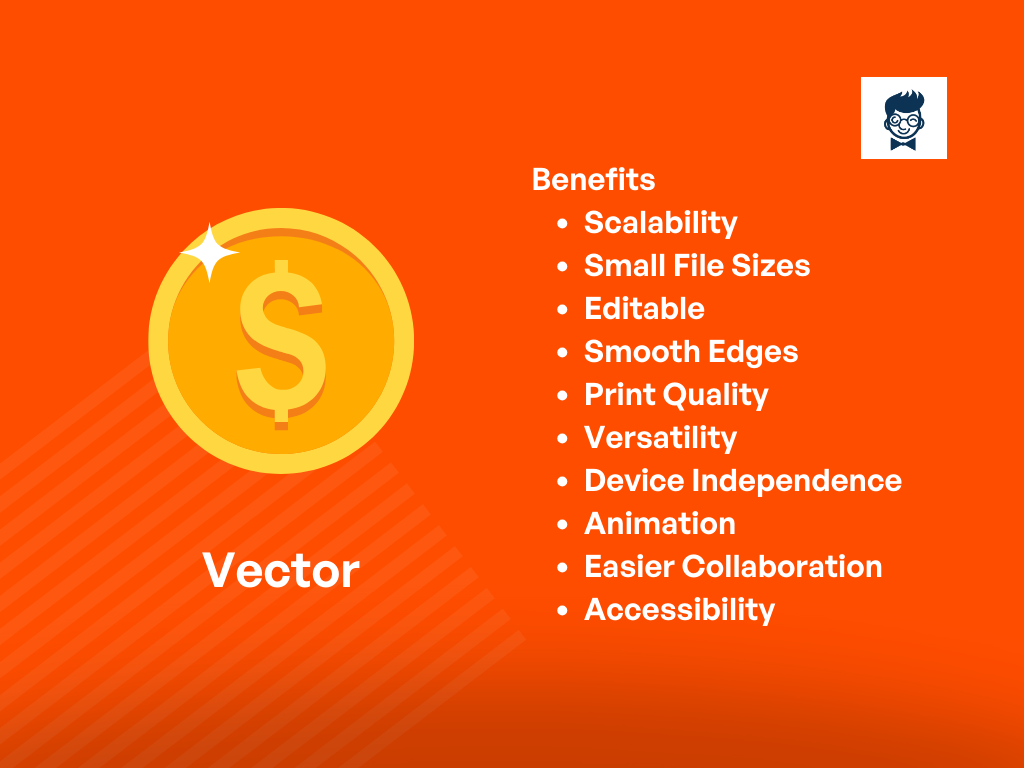 $

Vector

Benefits
- Scalability
- Small File Sizes
- Editable
- Smooth Edges
- Print Quality
- Versatility
- Device Independence
- Animation
- Easier Collaboration
- Accessibility